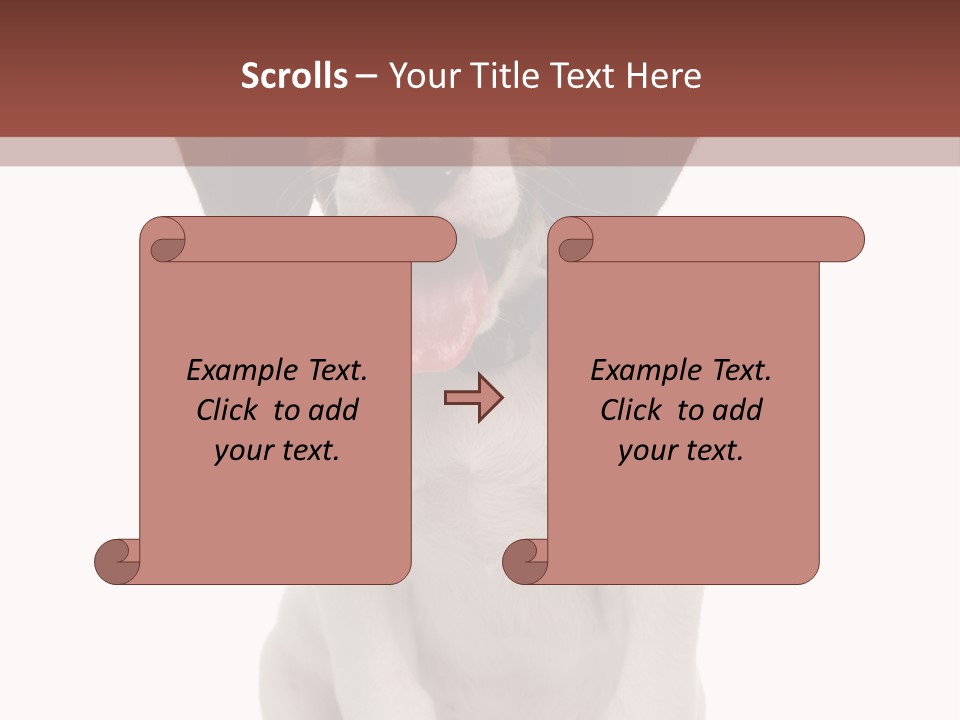 Scrolls – Your Title Text Here

Example Text. Click to add your text.

Example Text. Click to add your text.